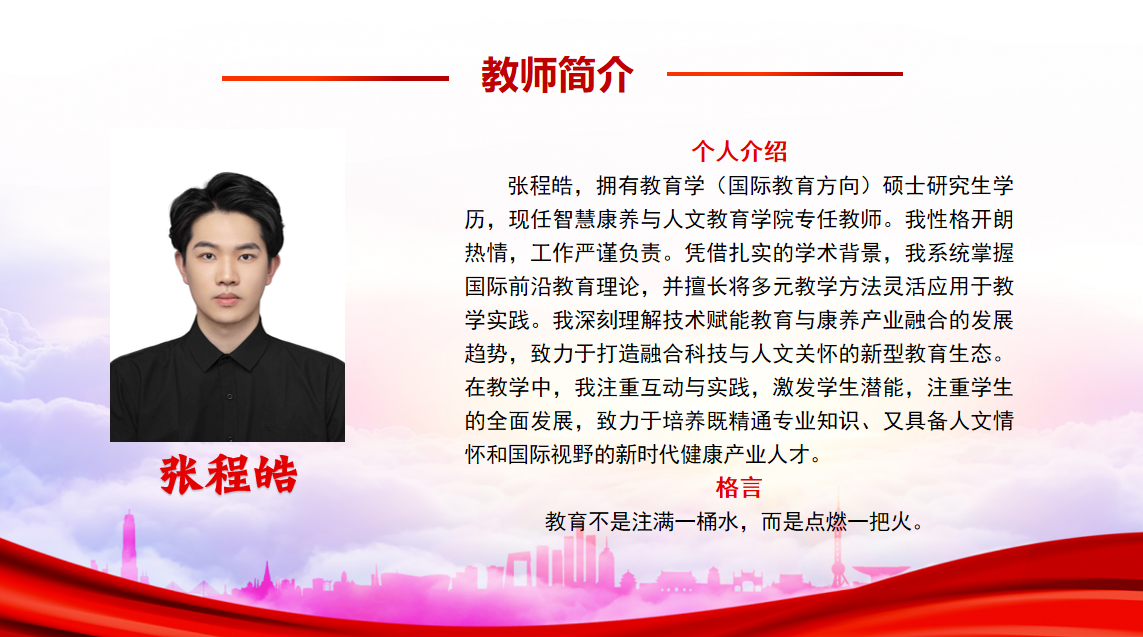 教师简介

张程皓

个人介绍

张程皓，拥有教育学（国际教育方向）硕士研究生学历，现任智慧康养与人文教育学院专任教师。我性格开朗热情，工作严谨负责。凭借扎实的学术背景，我系统掌握国际前沿教育理论，并擅长将多元教学方法灵活应用于教学实践。我深刻理解技术赋能教育与康养产业融合的发展趋势，致力于打造融合科技与人文关怀的新型教育生态。在教学中，我注重互动与实践，激发学生潜能，注重学生的全面发展，致力于培养既精通专业知识、又具备人文情怀和国际视野的新时代健康产业人才。

格言

教育不是注满一桶水，而是点燃一把火。